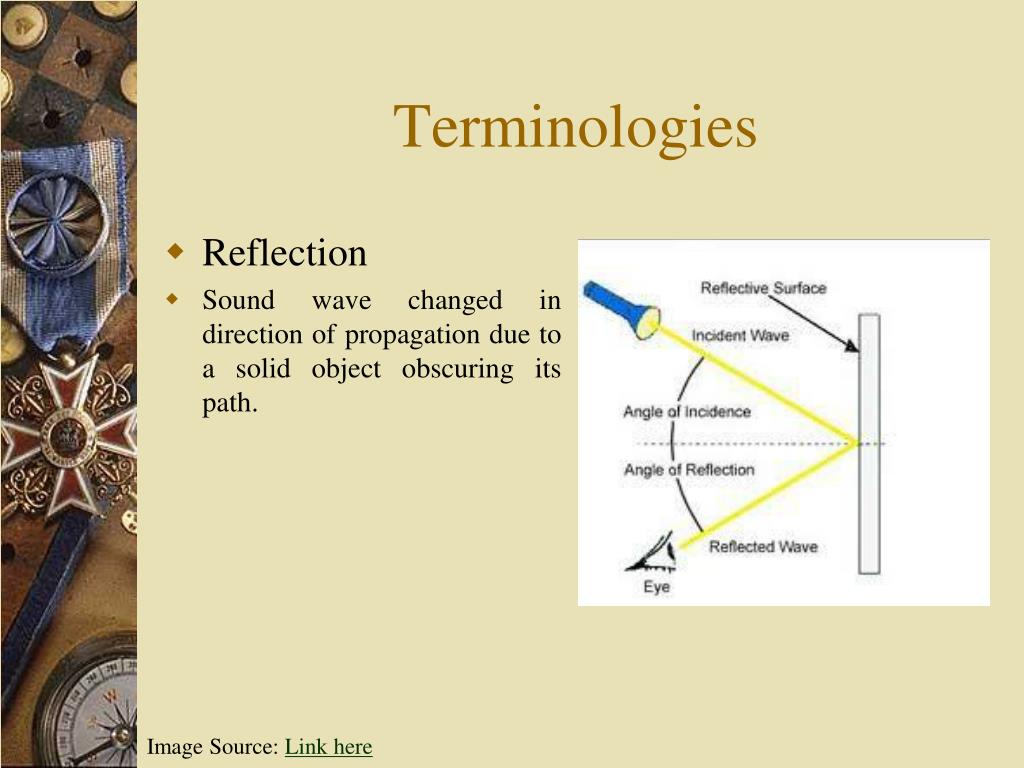 Terminologies

Reflection

Sound wave changed in direction of propagation due to a solid object obscuring its path.

Reflective Surface
Incident Wave
Angle of Incidence
Angle of Reflection
Reflected Wave
Eye

Image Source: Link here